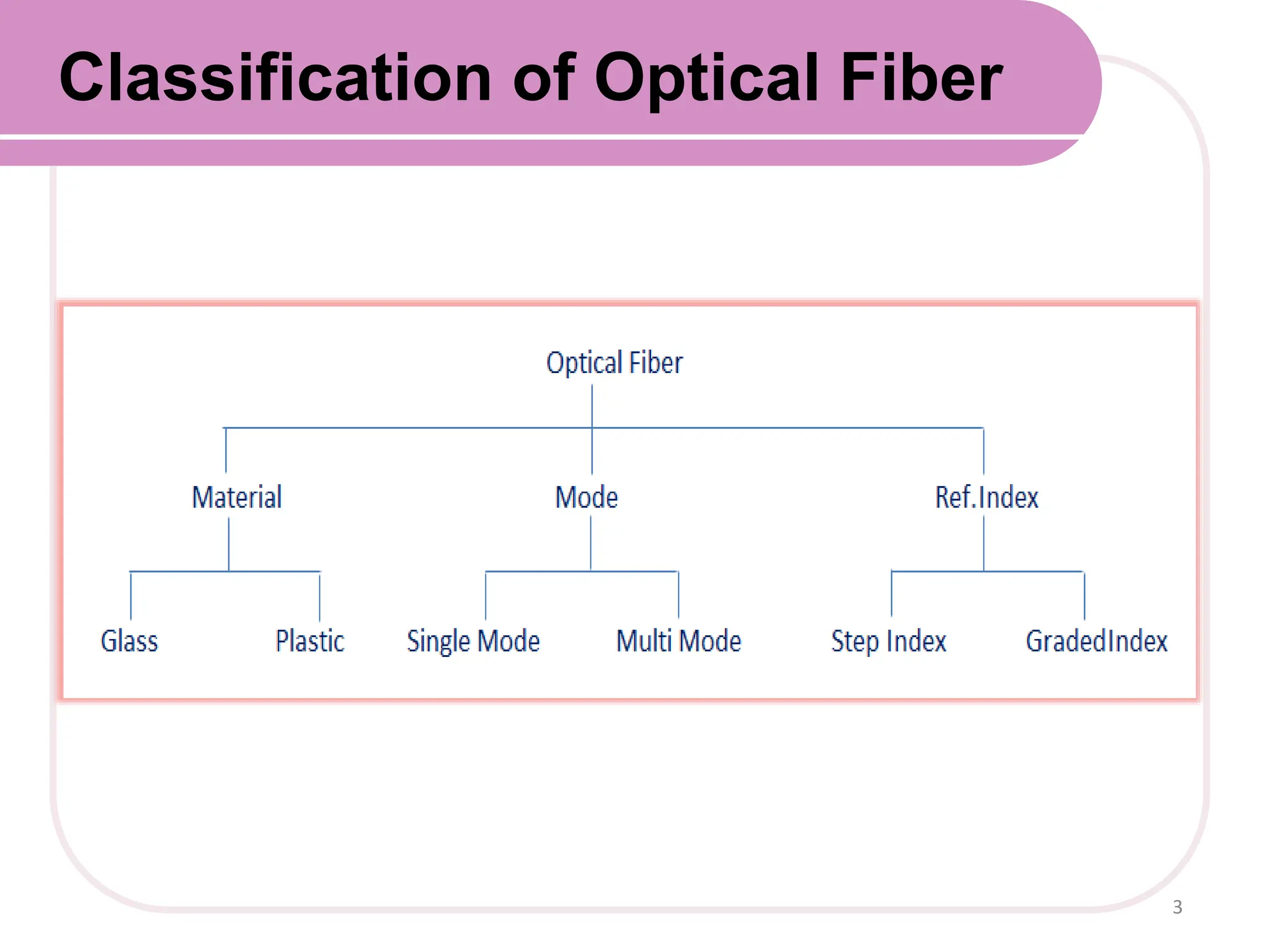 Classification of Optical Fiber

Optical Fiber

Material

Mode

Ref.Index

Glass

Plastic

Single Mode

Multi Mode

Step Index

GradedIndex

3